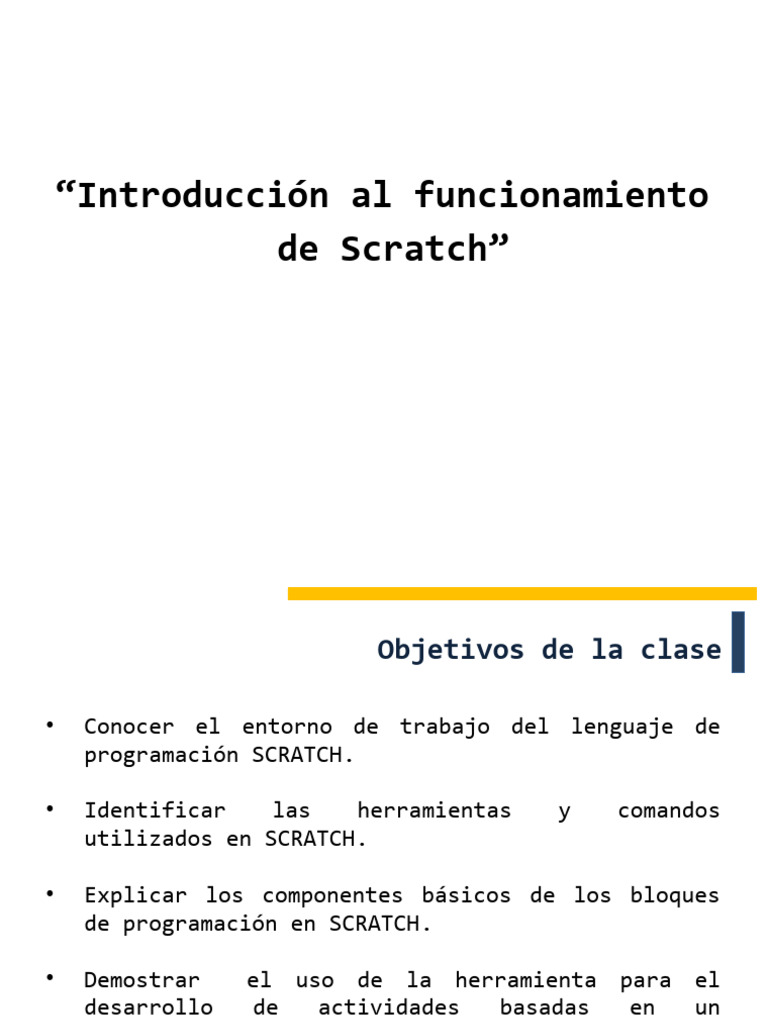 “Introducción al funcionamiento de Scratch”

Objetivos de la clase

• Conocer el entorno de trabajo del lenguaje de programación SCRATCH.

• Identificar las herramientas y comandos utilizados en SCRATCH.

• Explicar los componentes básicos de los bloques de programación en SCRATCH.

• Demostrar el uso de la herramienta para el desarrollo de actividades basadas en un